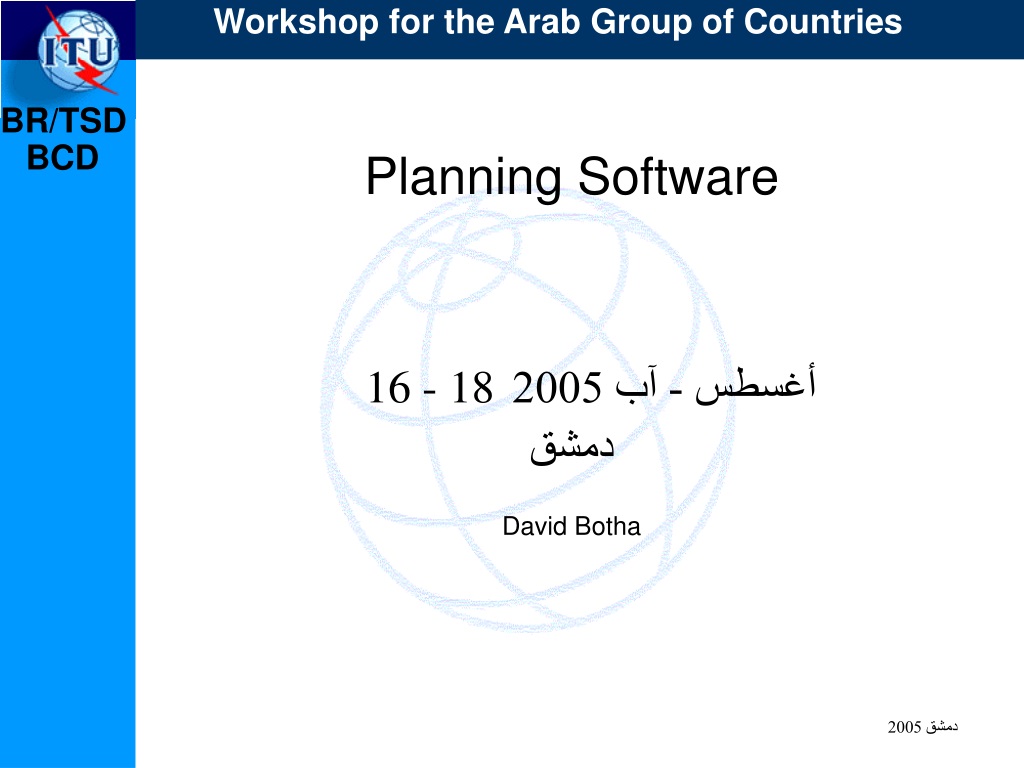 ITU

Workshop for the Arab Group of Countries

BR/TSD
BCD

Planning Software

16 - 18 أغسطس - آب 2005
دمشق

David Botha

دمشق 2005